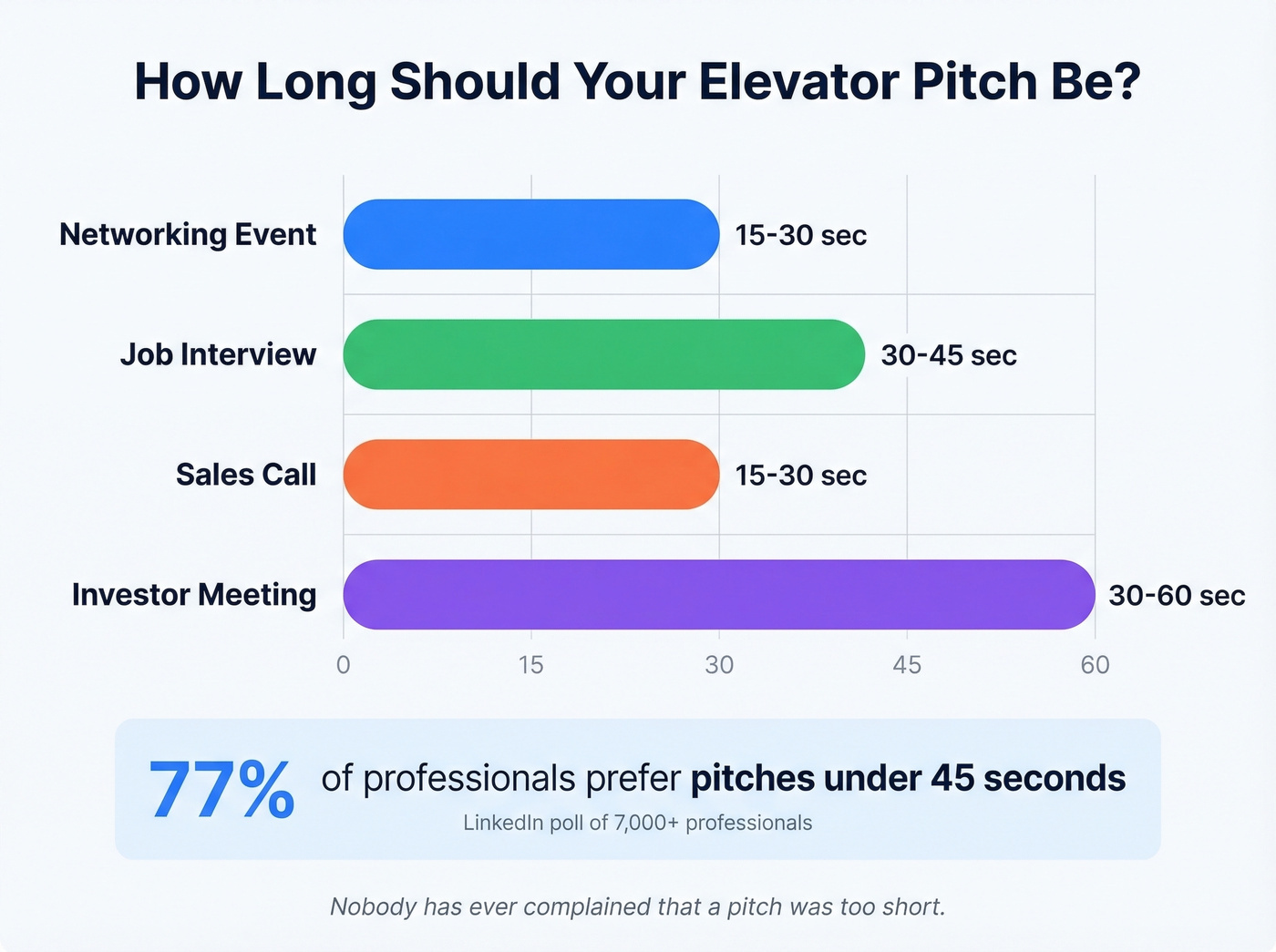 How Long Should Your Elevator Pitch Be?

Networking Event 15-30 sec

Job Interview 30-45 sec

Sales Call 15-30 sec

Investor Meeting 30-60 sec

0 15 30 45 60

77% of professionals prefer pitches under 45 seconds

LinkedIn poll of 7,000+ professionals

Nobody has ever complained that a pitch was too short.